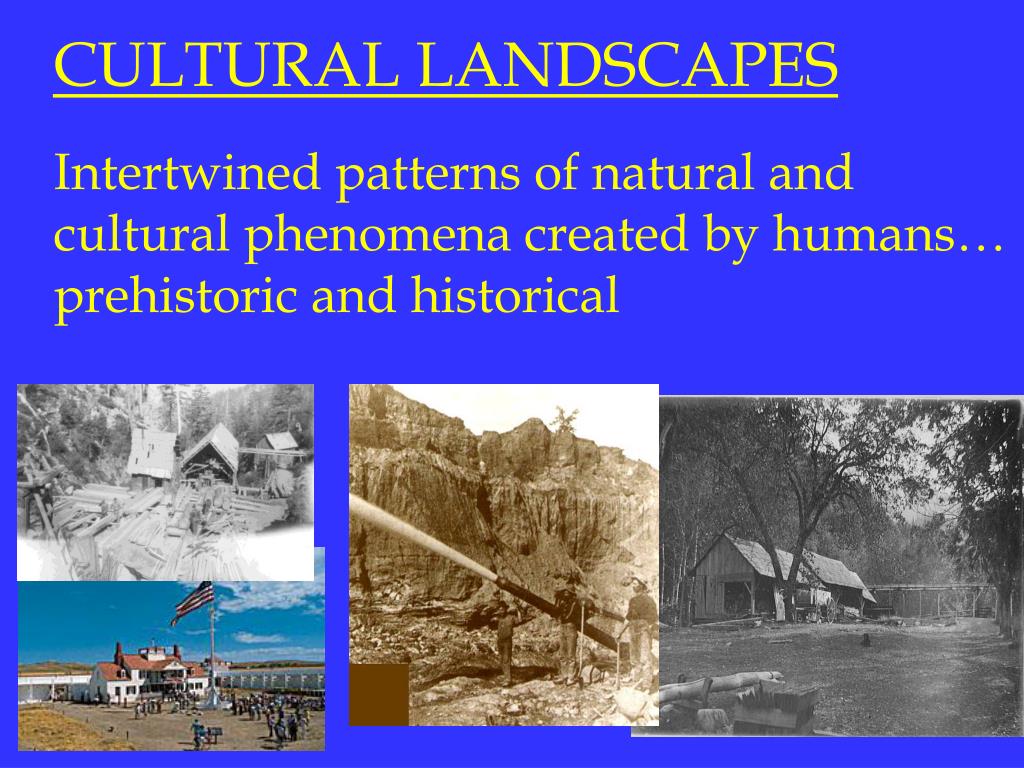 CULTURAL LANDSCAPES

Intertwined patterns of natural and cultural phenomena created by humans… prehistoric and historical